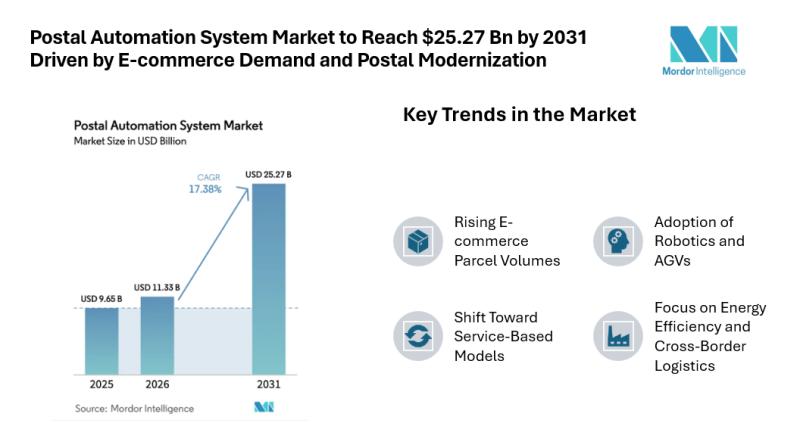 Postal Automation System Market to Reach $25.27 Bn by 2031 Driven by E-commerce Demand and Postal Modernization

Mordor Intelligence

Postal Automation System Market
Market Size in USD Billion

CAGR 17.38%

USD 9.65 B
USD 11.33 B
USD 25.27 B

2025
2026
2031

Source: Mordor Intelligence

Key Trends in the Market

Rising E-commerce Parcel Volumes

Adoption of Robotics and AGVs

Shift Toward Service-Based Models

Focus on Energy Efficiency and Cross-Border Logistics